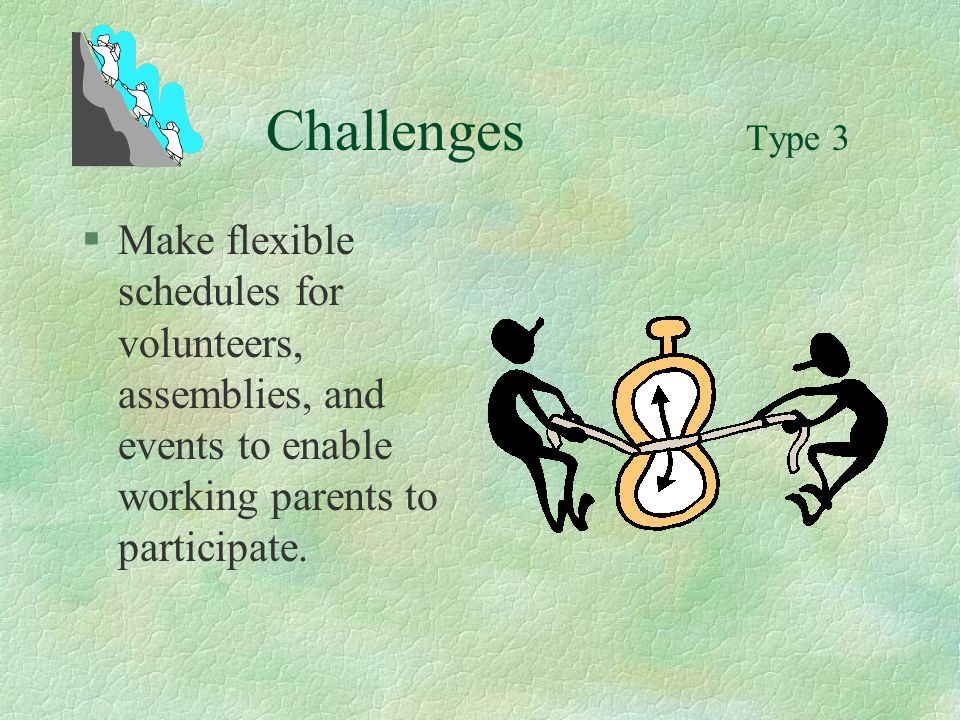 Challenges

Type 3

§ Make flexible schedules for volunteers, assemblies, and events to enable working parents to participate.